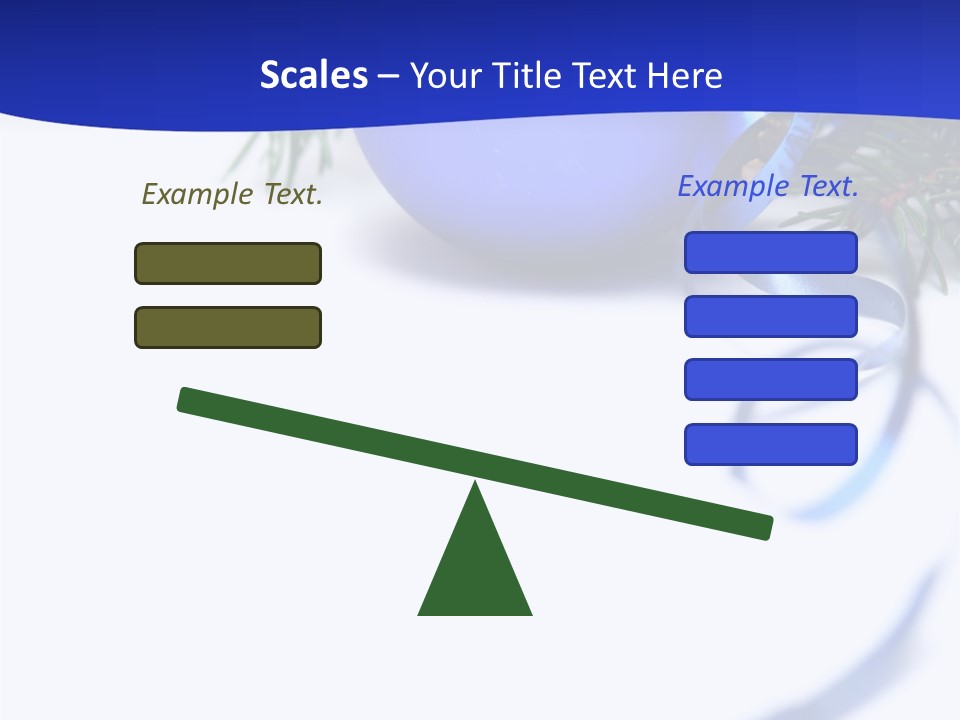 Scales – Your Title Text Here

Example Text.

Example Text.